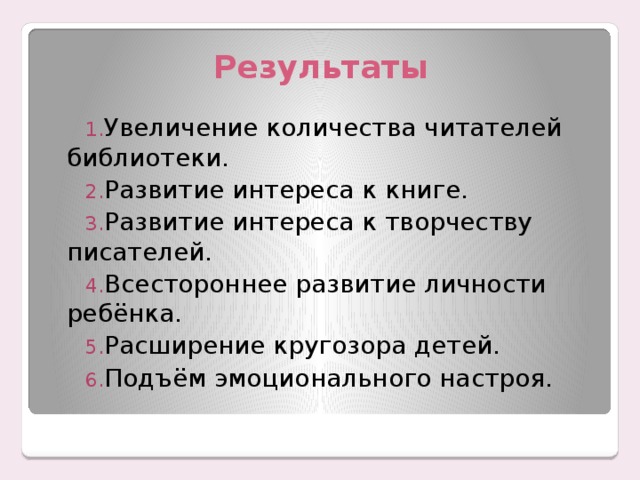 Результаты

1. Увеличение количества читателей библиотеки.
2. Развитие интереса к книге.
3. Развитие интереса к творчеству писателей.
4. Всестороннее развитие личности ребёнка.
5. Расширение кругозора детей.
6. Подъём эмоционального настроя.